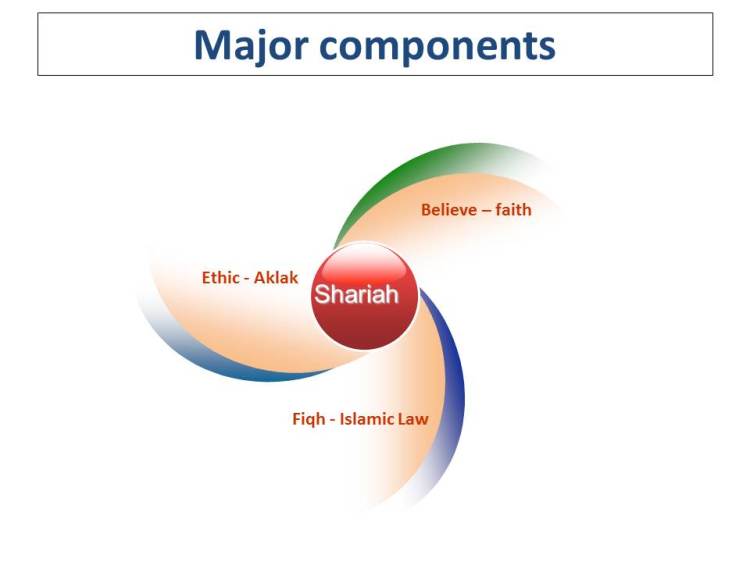 Major components

Believe – faith

Ethic - Aklak

Shariah

Fiqh - Islamic Law